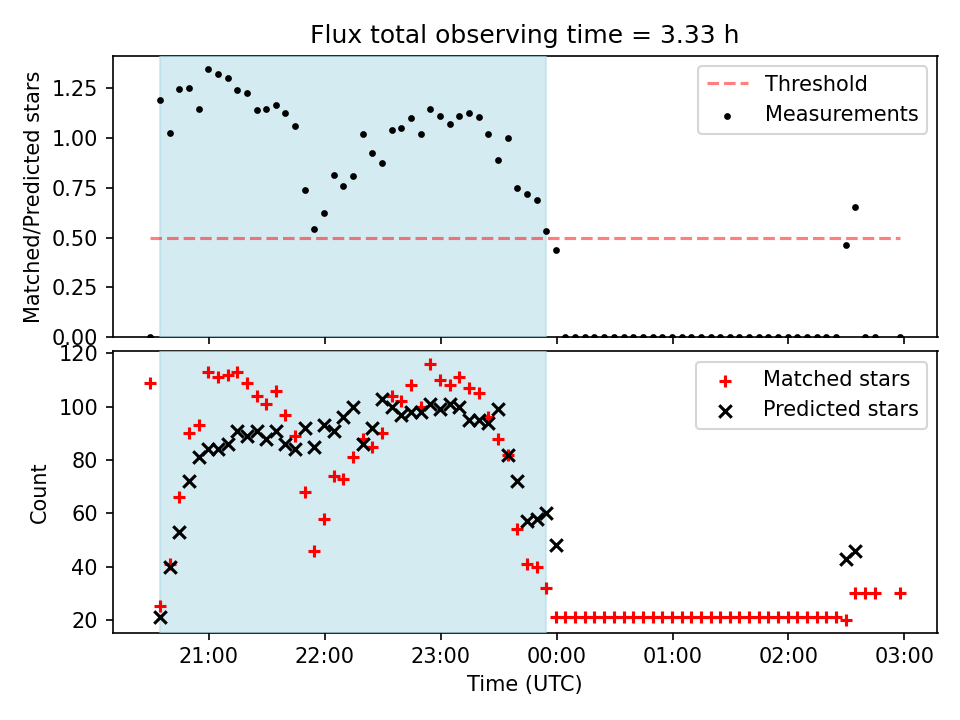 Flux total observing time = 3.33 h

Matched/Predicted stars

1.25
1.00
0.75
0.50
0.25
0.00

Threshold
Measurements

Count

120
100
80
60
40
20

Matched stars
Predicted stars

21:00
22:00
23:00
00:00
01:00
02:00
03:00

Time (UTC)